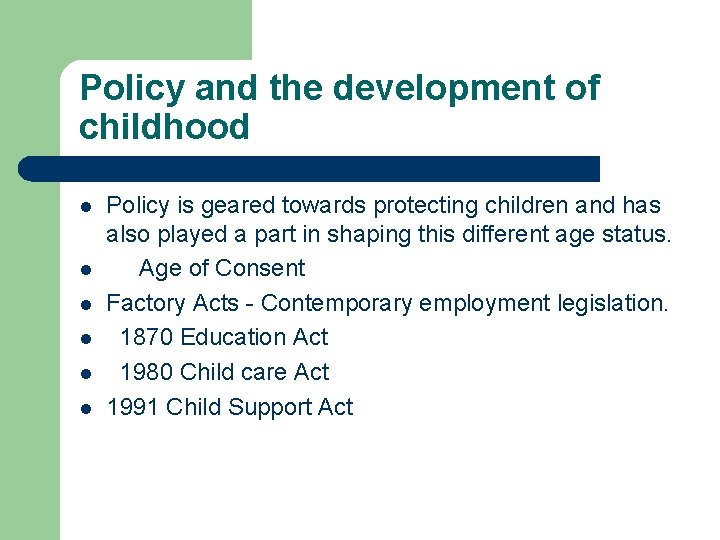 Policy and the development of childhood

- Policy is geared towards protecting children and has also played a part in shaping this different age status.
- Age of Consent
- Factory Acts - Contemporary employment legislation.
- 1870 Education Act
- 1980 Child care Act
- 1991 Child Support Act